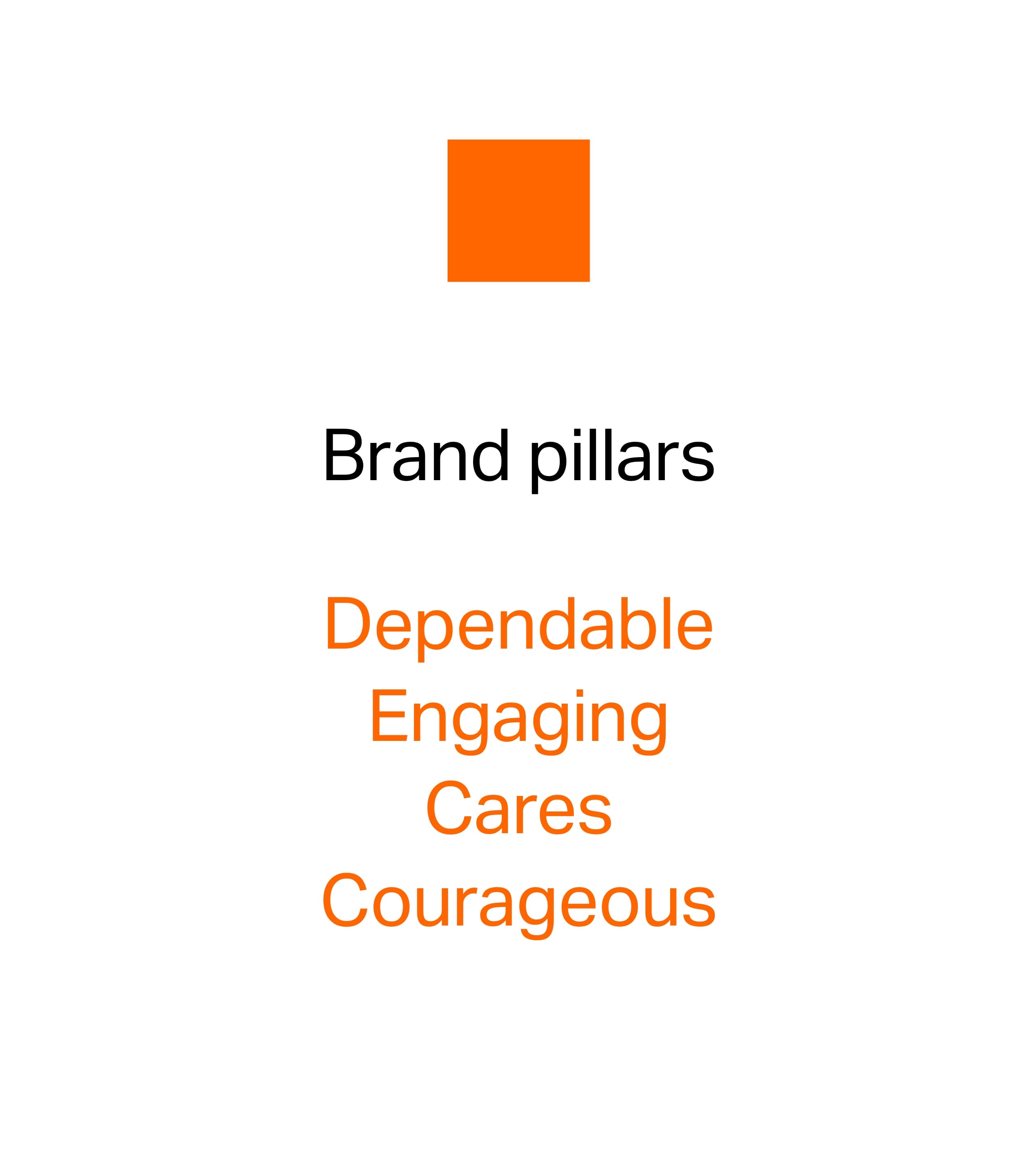 Brand pillars

Dependable
Engaging
Cares
Courageous